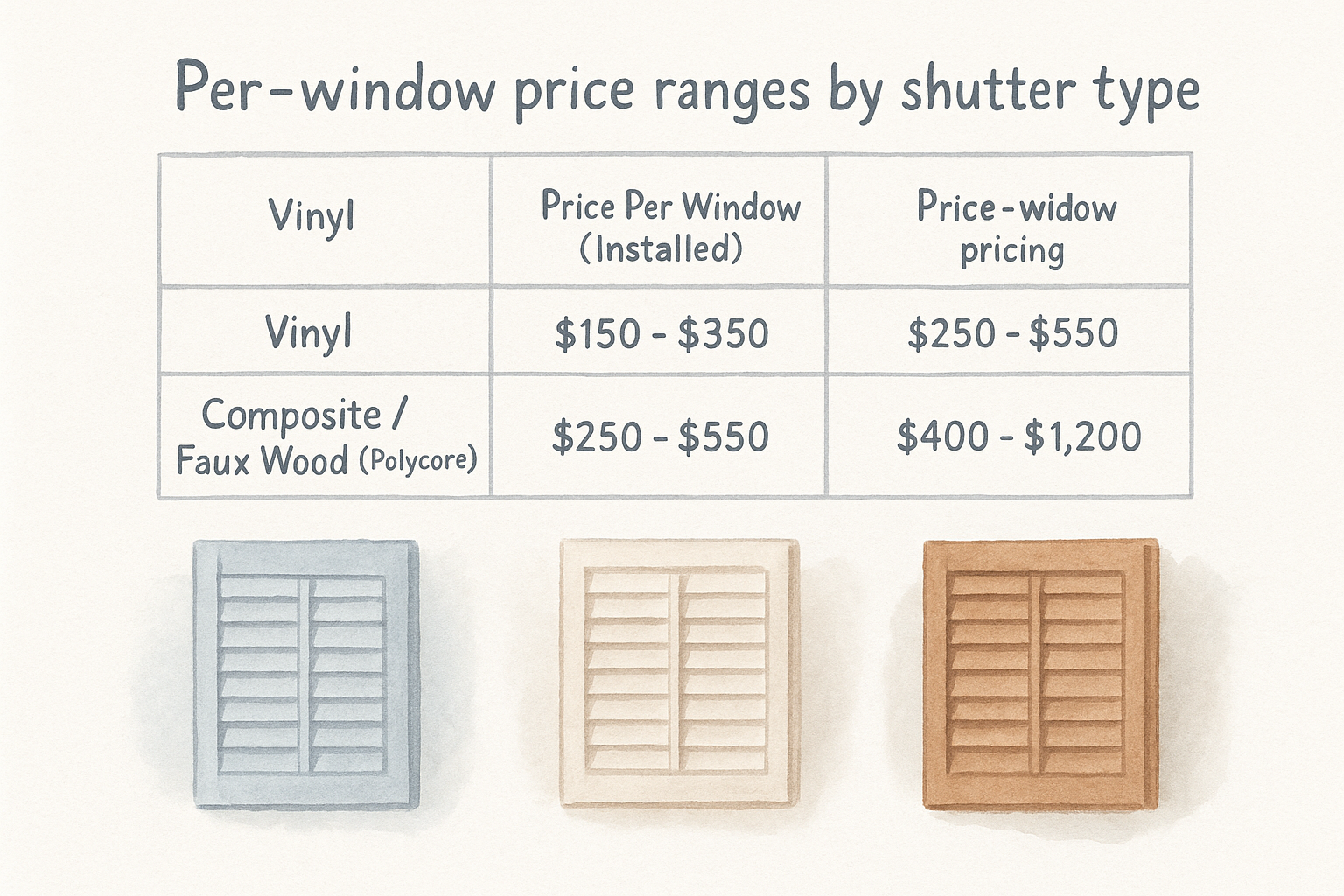 Per-window price ranges by shutter type

| Vinyl | Price Per Window (Installed) | Price-widow pricing |
|---|---|---|
| Vinyl | \$150 - \$350 | \$250 - \$550 |
| Composite / Faux Wood (Polycore) | \$250 - \$550 | \$400 - \$1,200 |